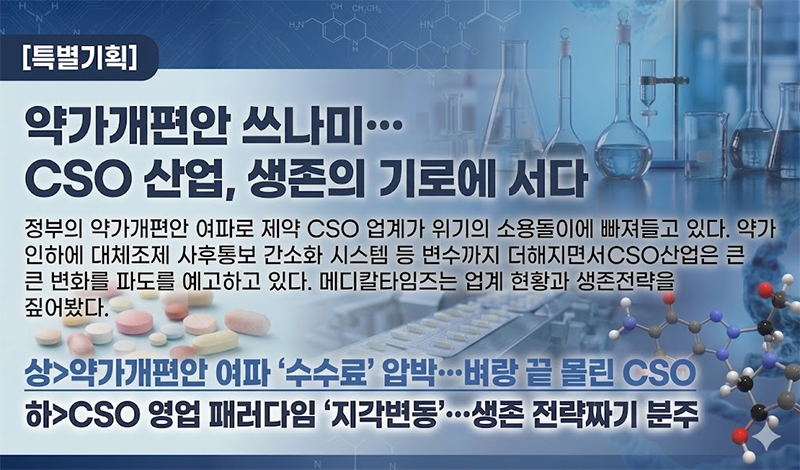 [특별기획]

약가개편안 쓰나미…
CSO 산업, 생존의 기로에 서다

정부의 약가개편안 여파로 제약 CSO 업계가 위기의 소용돌이에 빠져들고 있다. 약가 인하에 대체조제 사후통보 간소화 시스템 등 변수까지 더해지면서CSO산업은 큰 큰 변화를 파도를 예고하고 있다. 메디칼타임즈는 업계 현황과 생존전략을 짚어봤다.

상>약가개편안 여파 '수수료' 압박…벼랑 끝 몰린 CSO
하>CSO 영업 패러다임 '지각변동'…생존 전략짜기 분주